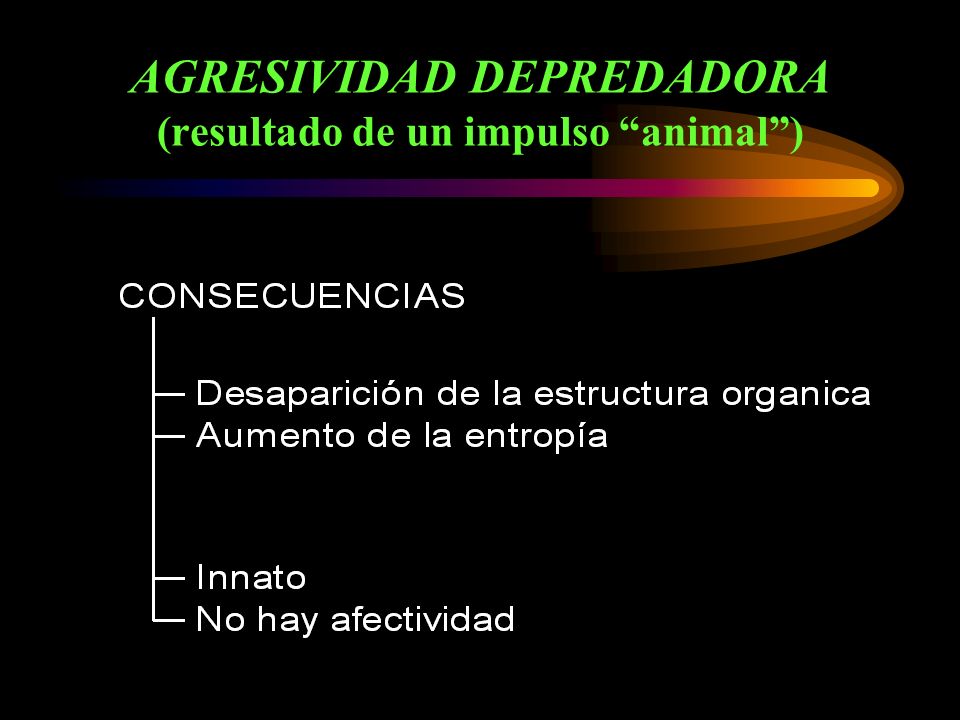 AGRESIVIDAD DEPREDADORA
(resultado de un impulso “animal”)

CONSECUENCIAS

Desaparición de la estructura organica
Aumento de la entropía

Innato
No hay afectividad